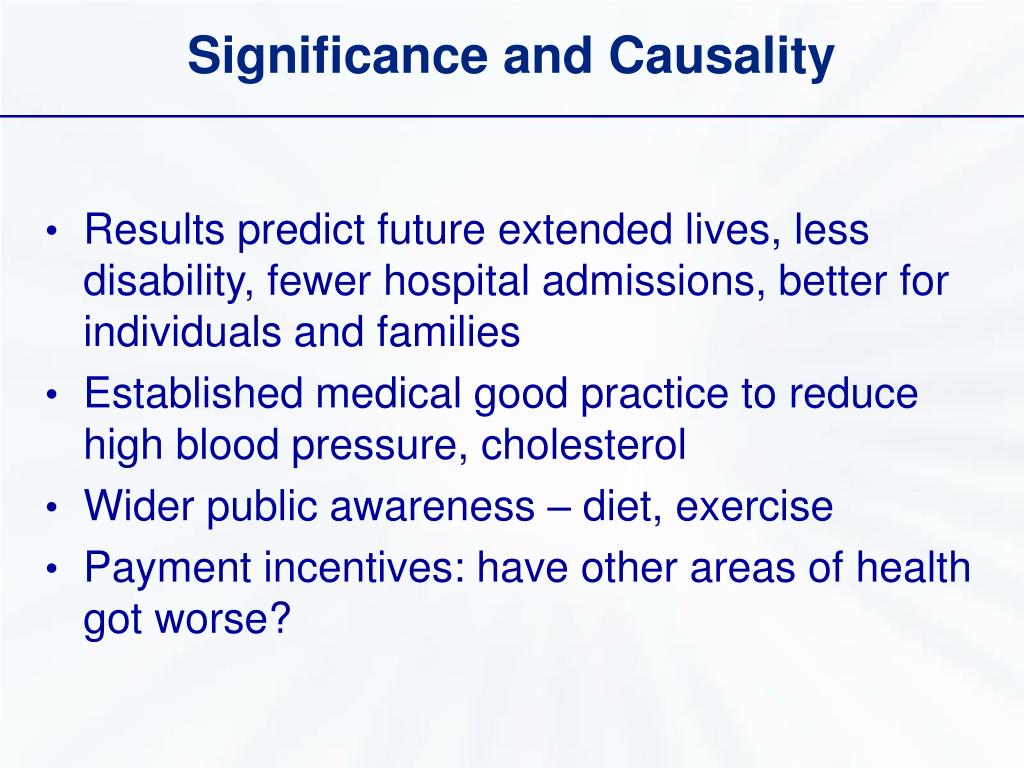 Significance and Causality

• Results predict future extended lives, less disability, fewer hospital admissions, better for individuals and families
• Established medical good practice to reduce high blood pressure, cholesterol
• Wider public awareness – diet, exercise
• Payment incentives: have other areas of health got worse?